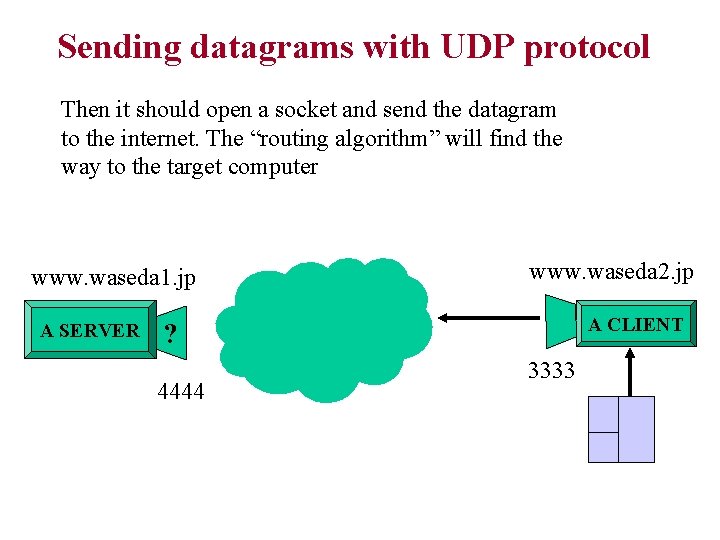 Sending datagrams with UDP protocol

Then it should open a socket and send the datagram to the internet. The “routing algorithm” will find the way to the target computer

www.waseda1.jp

A SERVER

?

4444

www.waseda2.jp

A CLIENT

3333